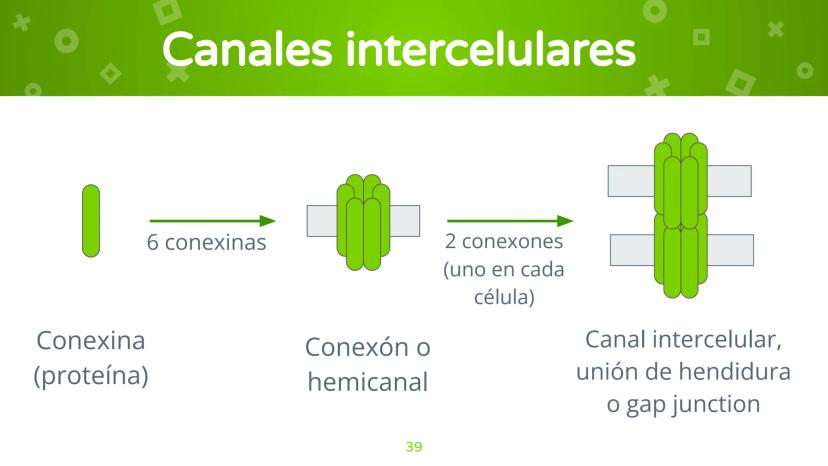 Canales intercelulares

6 conexinas

2 conexones (uno en cada célula)

Conexina (proteína)

Conexón o hemicanal

Canal intercelular, unión de hendidura o gap junction

39